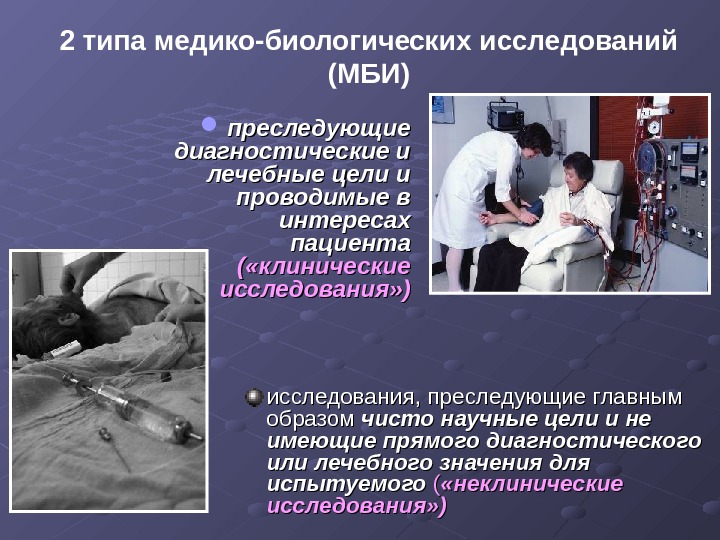 2 типа медико-биологических исследований (МБИ)

преследующие диагностические и лечебные цели и проводимые в интересах пациента («клинические исследования»)

исследования, преследующие главным образом чисто научные цели и не имеющие прямого диагностического или лечебного значения для испытуемого («неклинические исследования»)